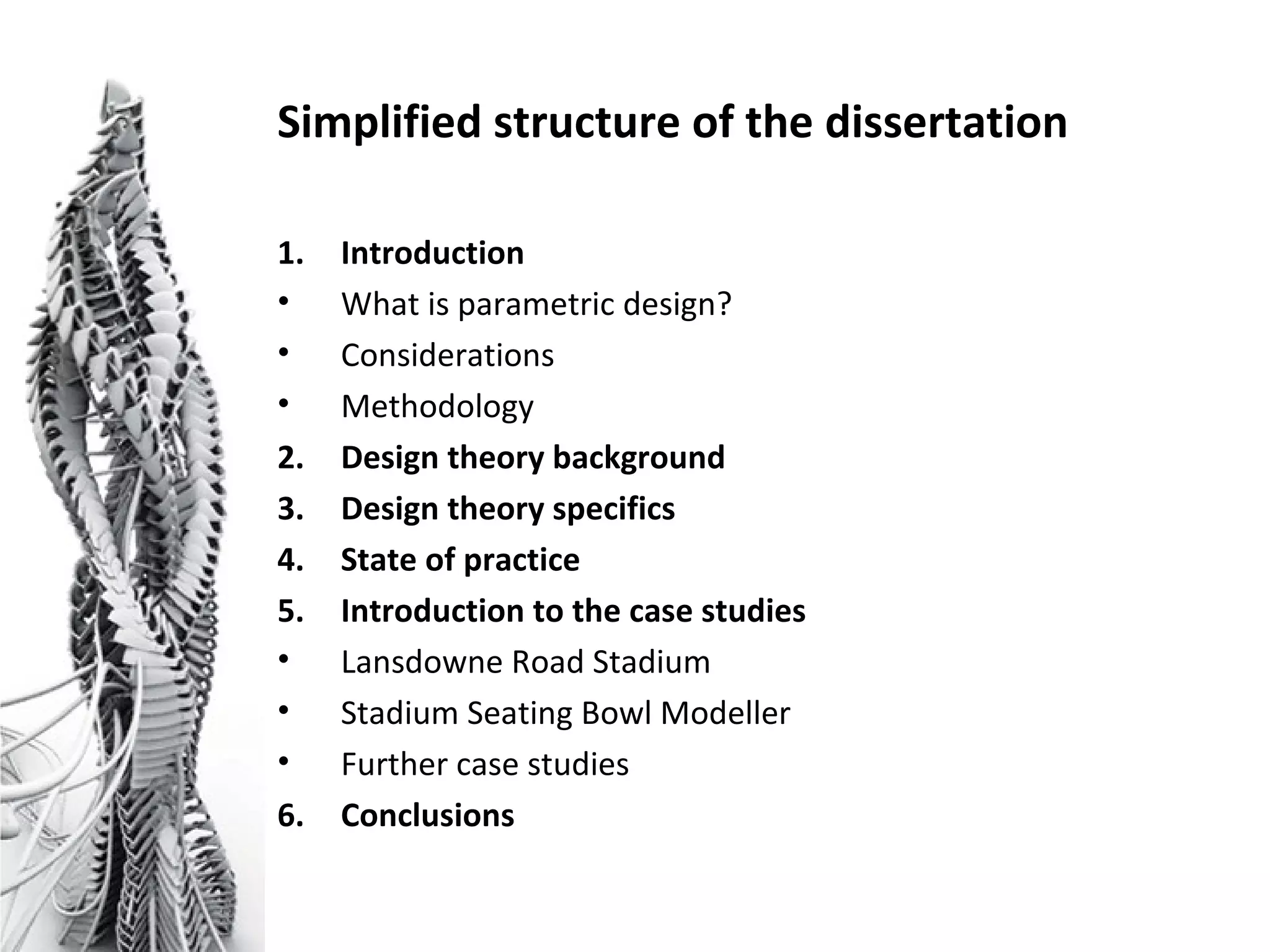 Simplified structure of the dissertation

1. Introduction
• What is parametric design?
• Considerations
• Methodology
2. Design theory background
3. Design theory specifics
4. State of practice
5. Introduction to the case studies
• Lansdowne Road Stadium
• Stadium Seating Bowl Modeller
• Further case studies
6. Conclusions